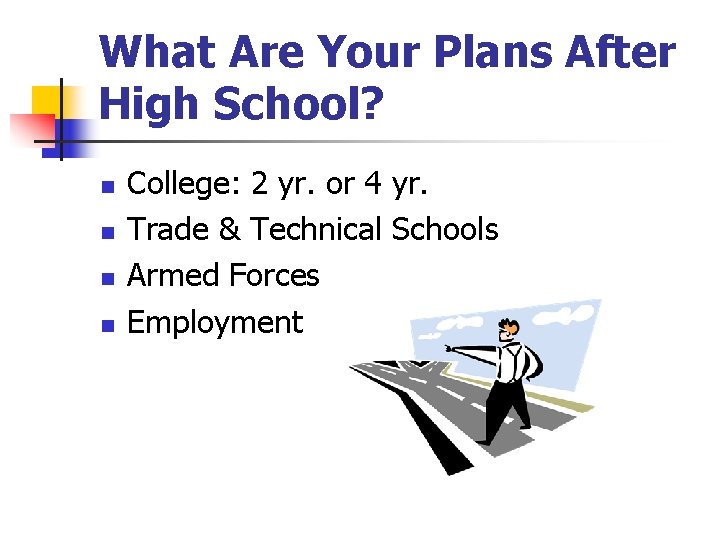 What Are Your Plans After High School?

- College: 2 yr. or 4 yr.
- Trade & Technical Schools
- Armed Forces
- Employment